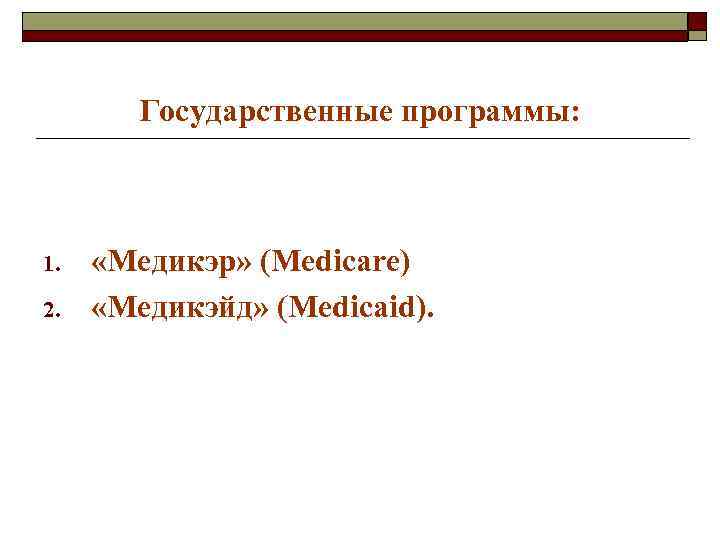 Государственные программы:

1. «Медикэр» (Medicare)
2. «Медикэйд» (Medicaid).